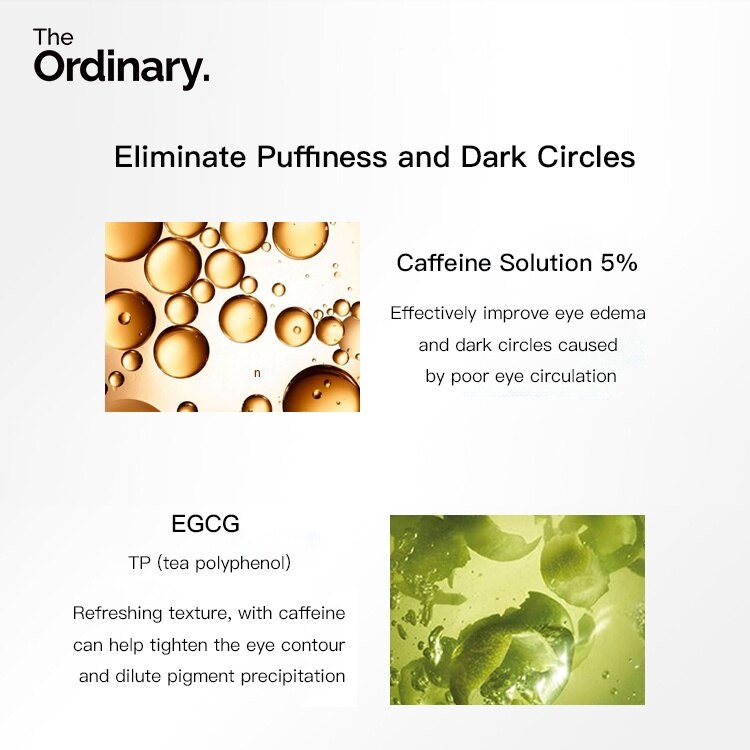 The Ordinary.

Eliminate Puffiness and Dark Circles

n

Caffeine Solution 5%

Effectively improve eye edema and dark circles caused by poor eye circulation

EGCG

TP (tea polyphenol)

Refreshing texture, with caffeine can help tighten the eye contour and dilute pigment precipitation